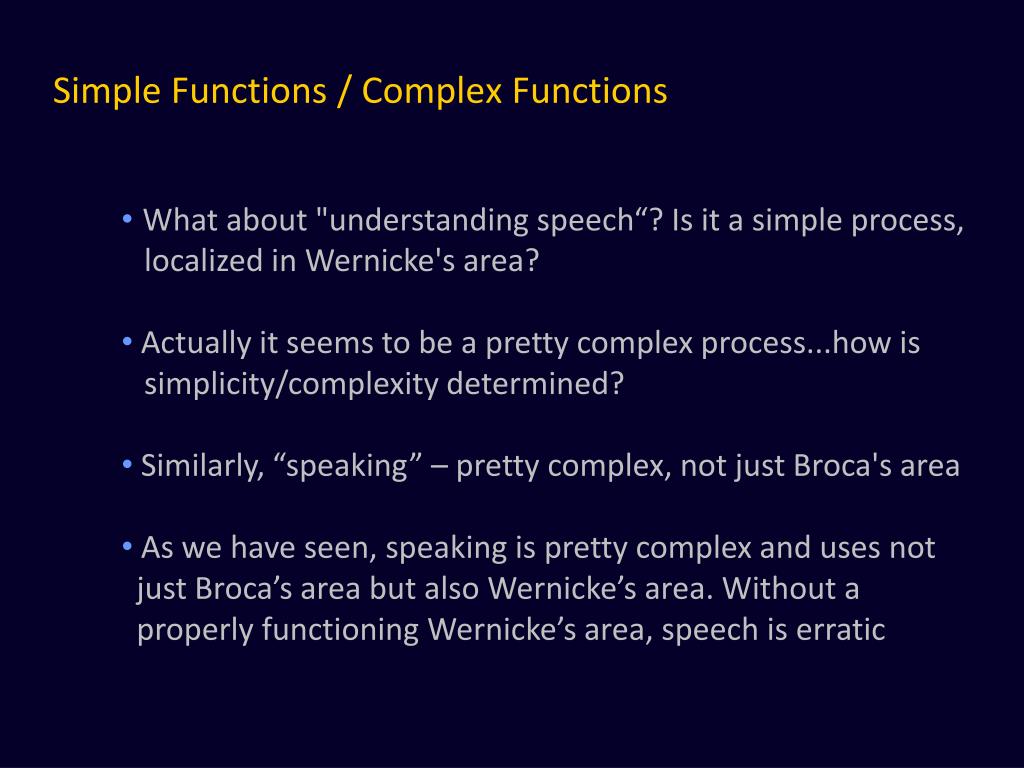 Simple Functions / Complex Functions

• What about "understanding speech“? Is it a simple process, localized in Wernicke's area?

• Actually it seems to be a pretty complex process...how is simplicity/complexity determined?

• Similarly, “speaking” – pretty complex, not just Broca's area

• As we have seen, speaking is pretty complex and uses not just Broca’s area but also Wernicke’s area. Without a properly functioning Wernicke’s area, speech is erratic